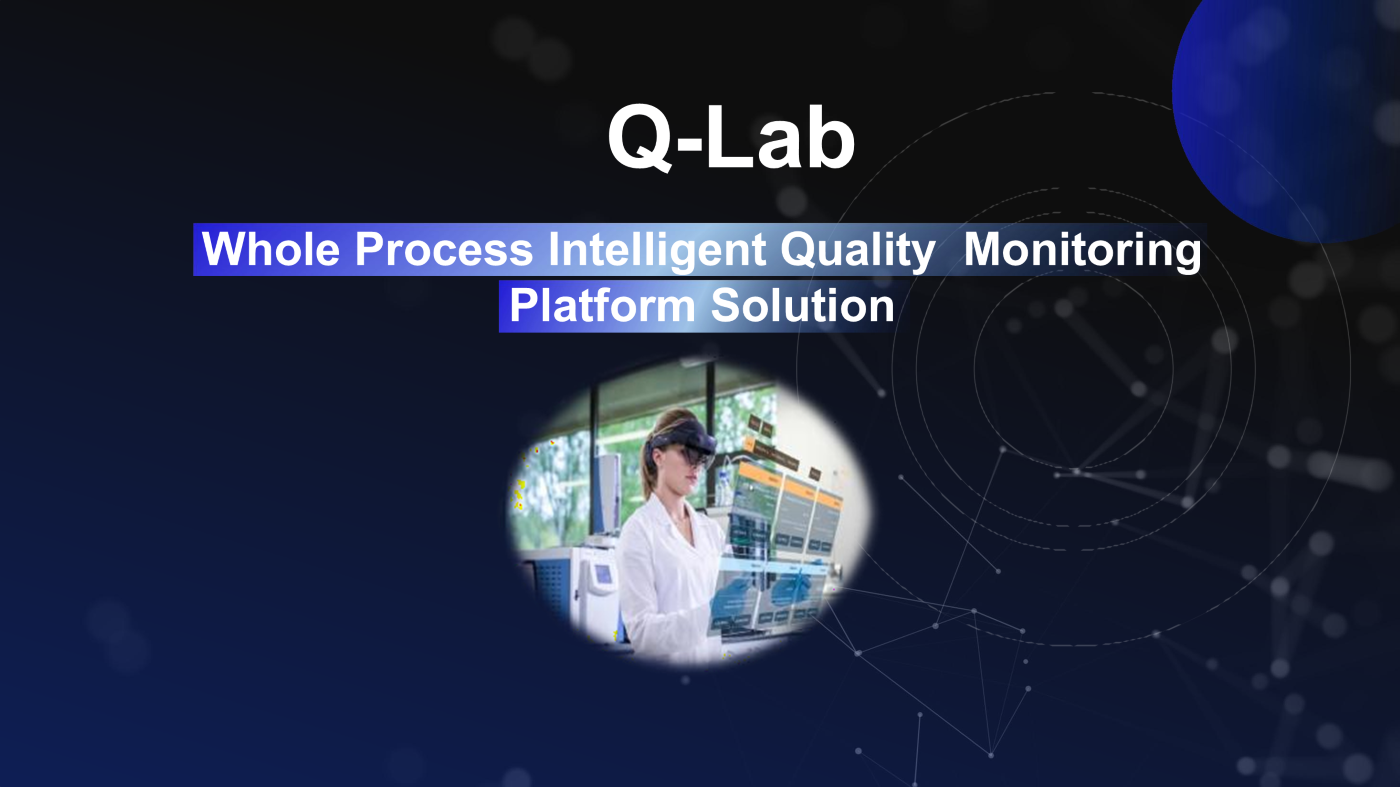 Q-Lab

Whole Process Intelligent Quality Monitoring Platform Solution